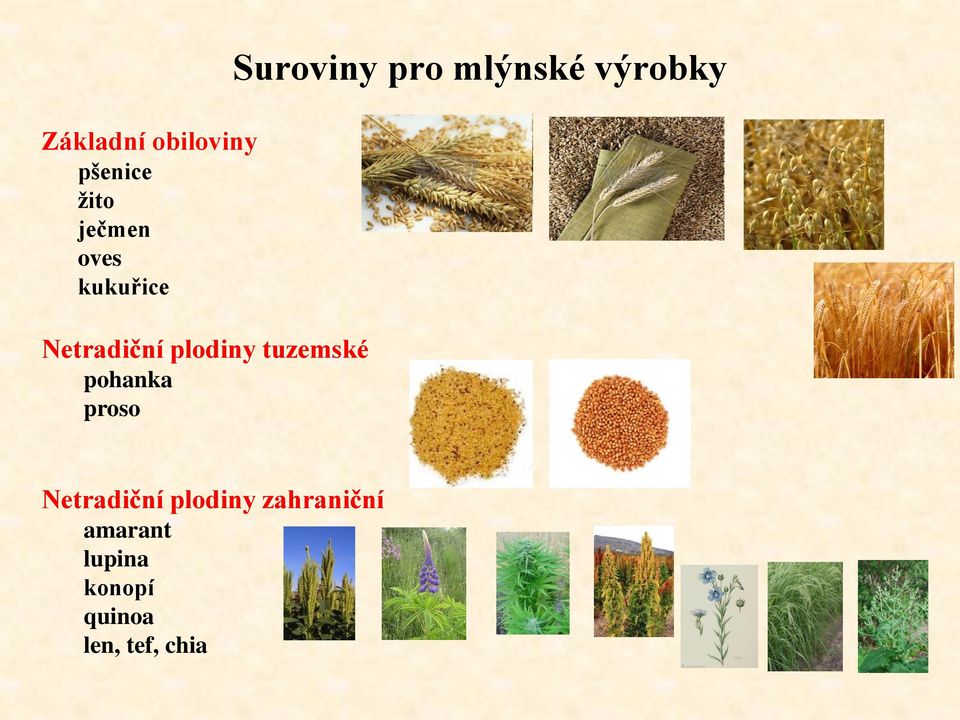 Suroviny pro mlýnské výrobky

Základní obiloviny
pšenice
žito
ječmen
oves
kukuřice

Netradiční plodiny tuzemské
pohanka
proso

Netradiční plodiny zahraniční
amarant
lupina
konopí
quinoa
len, tef, chia